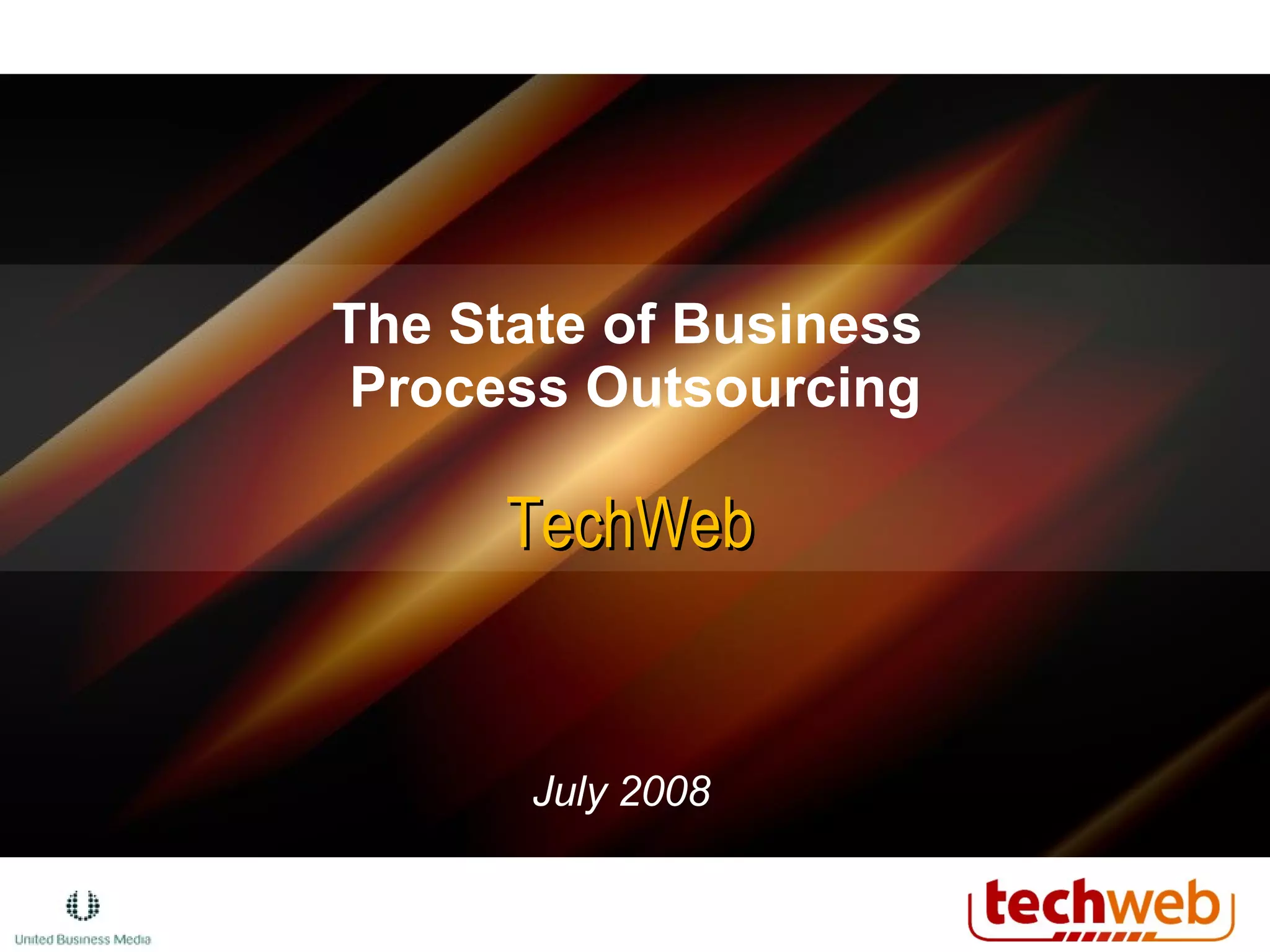 The State of Business Process Outsourcing

TechWeb

July 2008

United Business Media

techweb